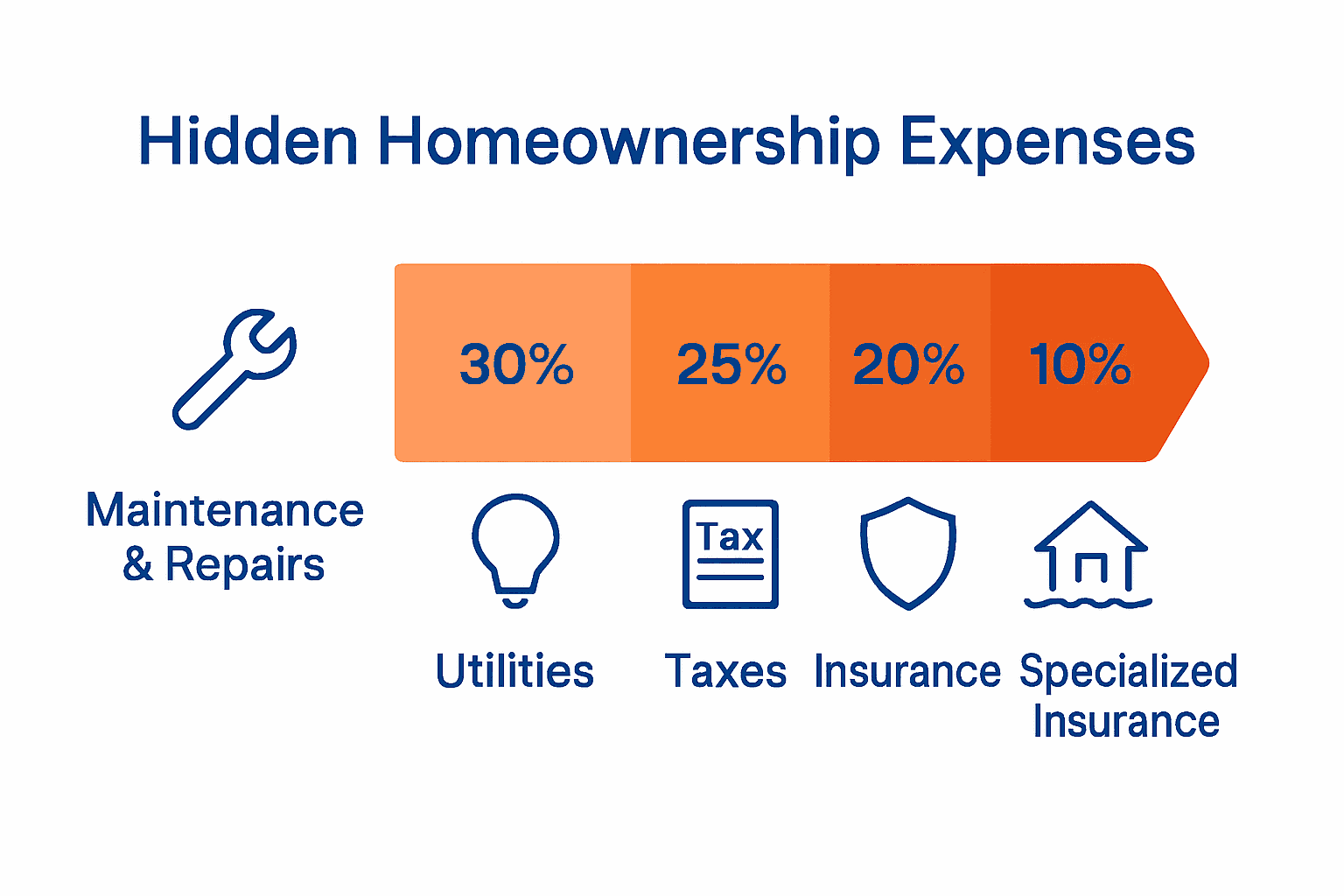 Hidden Homeownership Expenses

30% 25% 20% 10%

Maintenance & Repairs

Tax

Utilities

Taxes

Insurance

Specialized Insurance